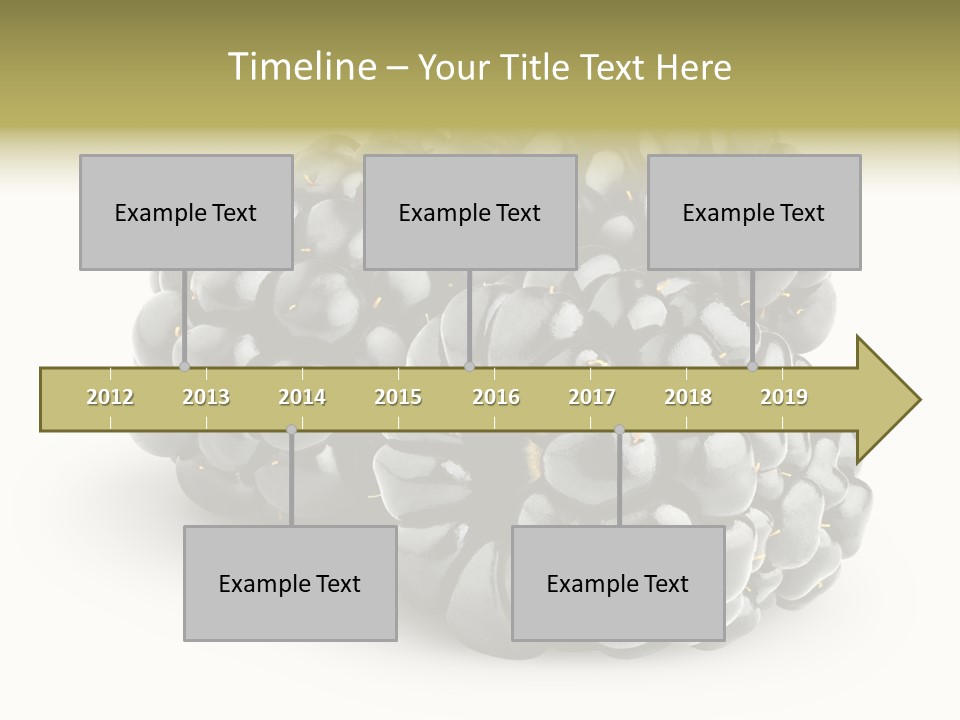 Timeline – Your Title Text Here

Example Text

Example Text

Example Text

2012 2013 2014 2015 2016 2017 2018 2019

Example Text

Example Text